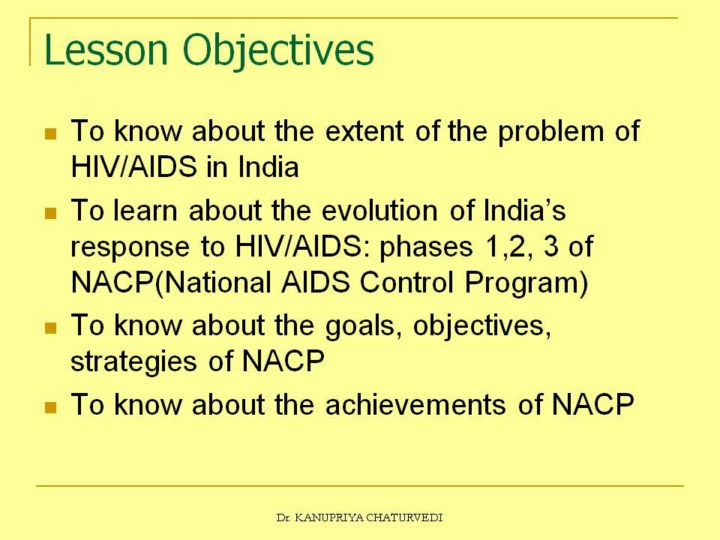 Lesson Objectives

- To know about the extent of the problem of HIV/AIDS in India
- To learn about the evolution of India's response to HIV/AIDS: phases 1,2, 3 of NACP(National AIDS Control Program)
- To know about the goals, objectives, strategies of NACP
- To know about the achievements of NACP

Dr. KANUPRIYA CHATURVEDI